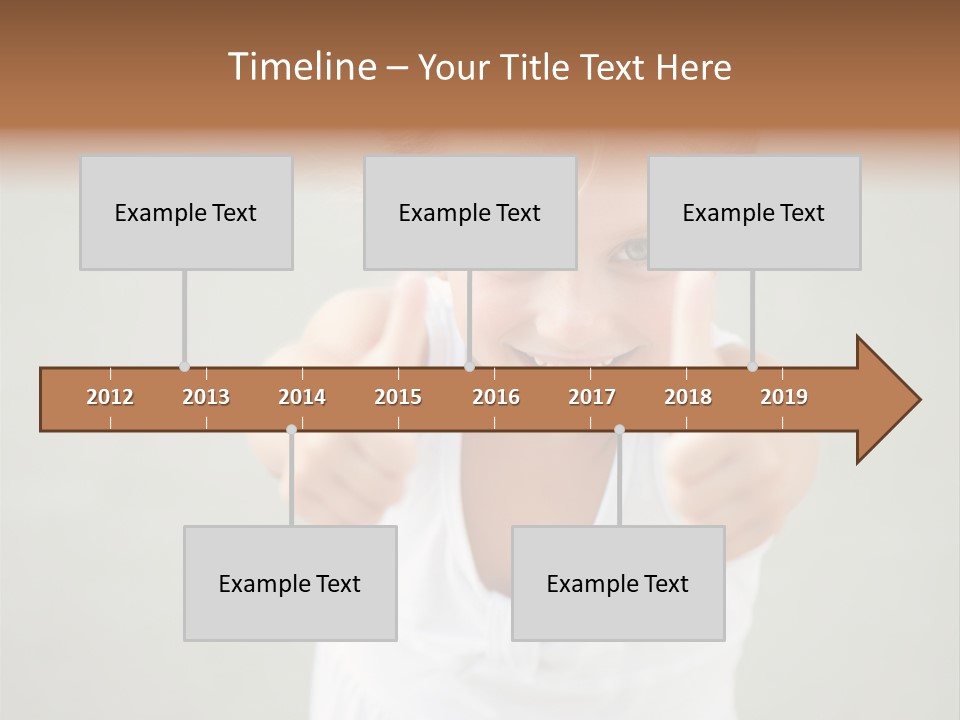 Timeline – Your Title Text Here

Example Text

Example Text

Example Text

2012 2013 2014 2015 2016 2017 2018 2019

Example Text

Example Text